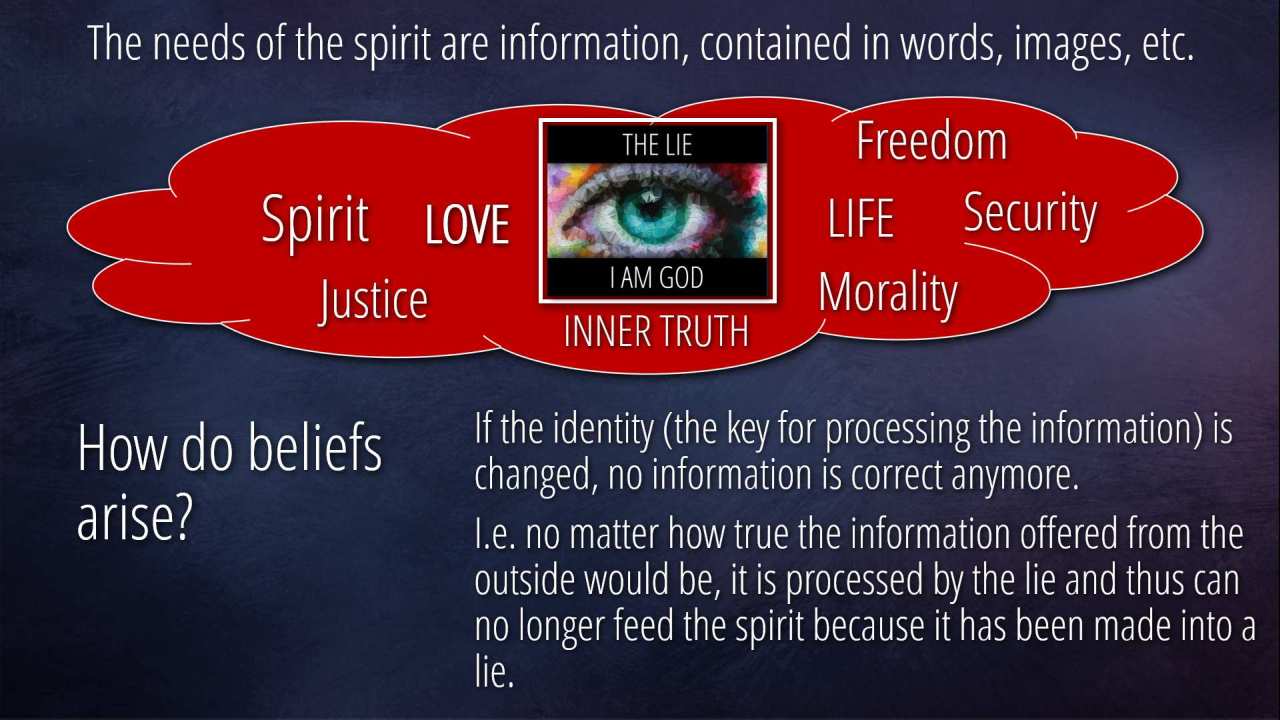 The needs of the spirit are information, contained in words, images, etc.

Spirit LOVE

Justice

THE LIE

I AM GOD

INNER TRUTH

Freedom

LIFE Security

Morality

How do beliefs arise?

If the identity (the key for processing the information) is changed, no information is correct anymore.

I.e. no matter how true the information offered from the outside would be, it is processed by the lie and thus can no longer feed the spirit because it has been made into a lie.